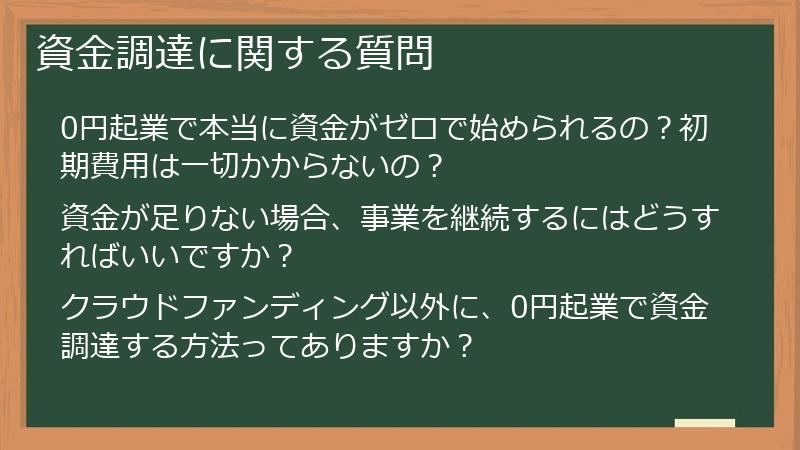 資金調達に関する質問

0円起業で本当に資金がゼロで始められるの？初期費用は一切かからないの？

資金が足りない場合、事業を継続するにはどうすればいいですか？

クラウドファンディング以外に、0円起業で資金調達する方法ってありますか？